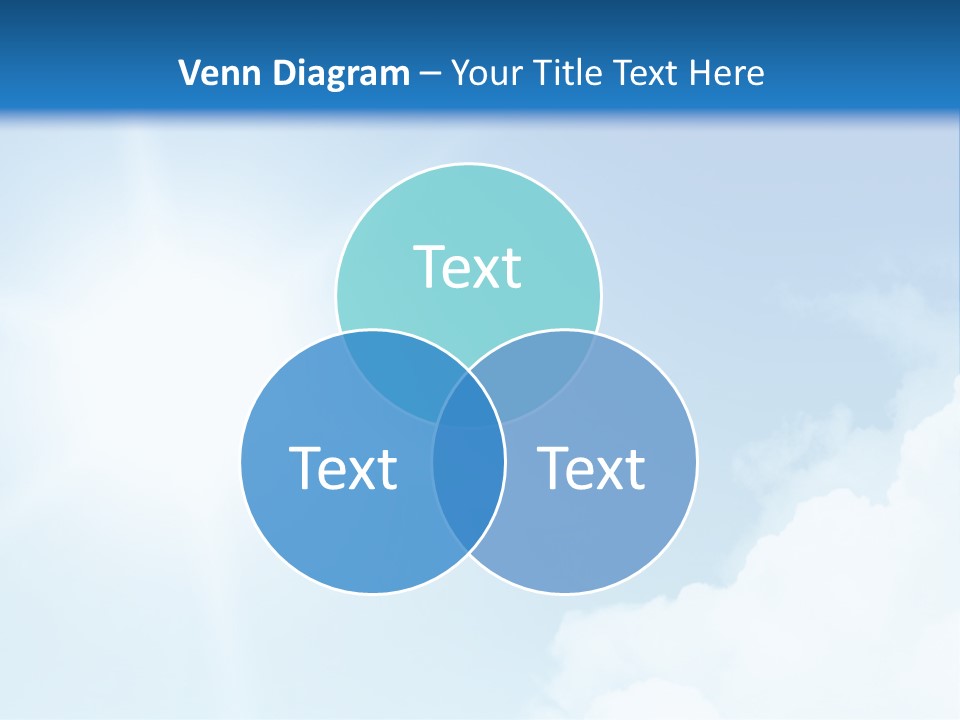 Venn Diagram – Your Title Text Here

Text

Text

Text